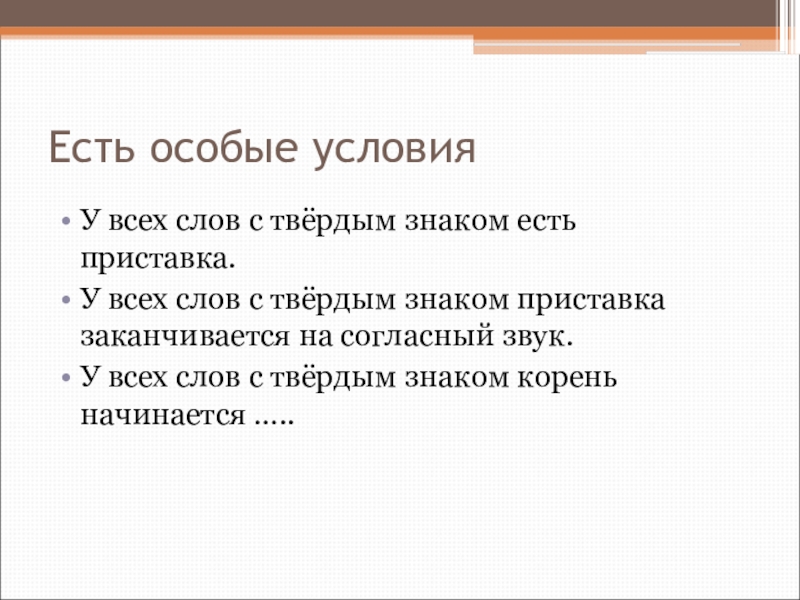 Есть особые условия

• У всех слов с твёрдым знаком есть приставка.
• У всех слов с твёрдым знаком приставка заканчивается на согласный звук.
• У всех слов с твёрдым знаком корень начинается …..